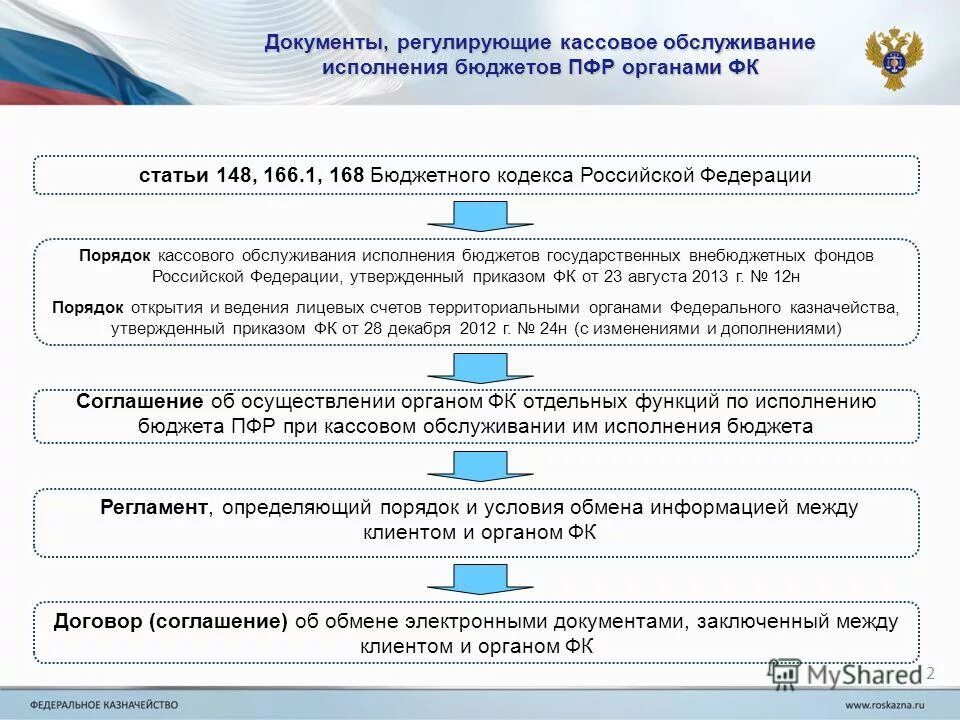 Документы, регулирующие кассовое обслуживание исполнения бюджетов ПФР органами ФК

статьи 148, 166.1, 168 Бюджетного кодекса Российской Федерации

Порядок кассового обслуживания исполнения бюджетов государственных внебюджетных фондов Российской Федерации, утвержденный приказом ФК от 23 августа 2013 г. № 12н

Порядок открытия и ведения лицевых счетов территориальными органами Федерального казначейства, утвержденный приказом ФК от 28 декабря 2012 г. № 24н (с изменениями и дополнениями)

Соглашение об осуществлении органом ФК отдельных функций по исполнению бюджета ПФР при кассовом обслуживании им исполнения бюджета

Регламент, определяющий порядок и условия обмена информацией между клиентом и органом ФК

Договор (соглашение) об обмене электронными документами, заключенный между клиентом и органом ФК

MyShared 2

ФЕДЕРАЛЬНОЕ КАЗНАЧЕЙСТВО

www.roskazna.ru